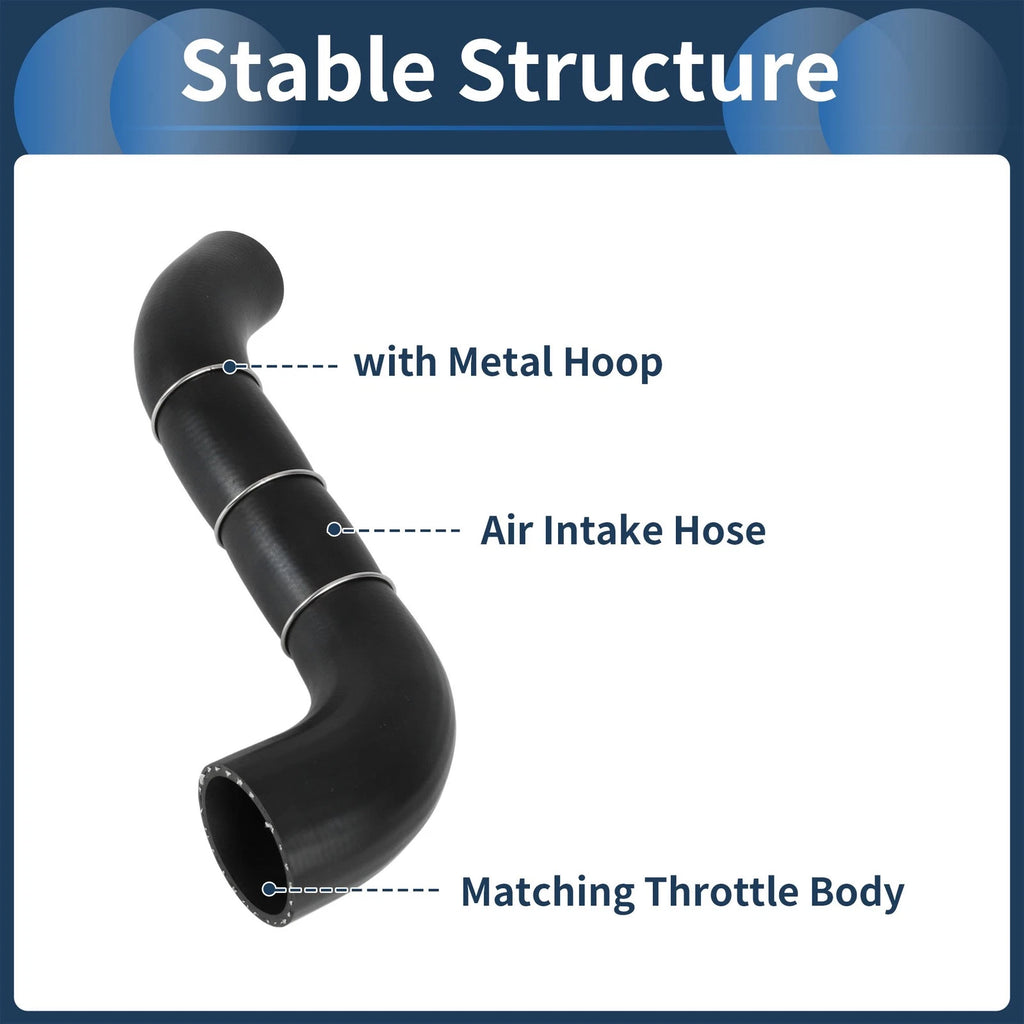 Stable Structure

with Metal Hoop

Air Intake Hose

Matching Throttle Body